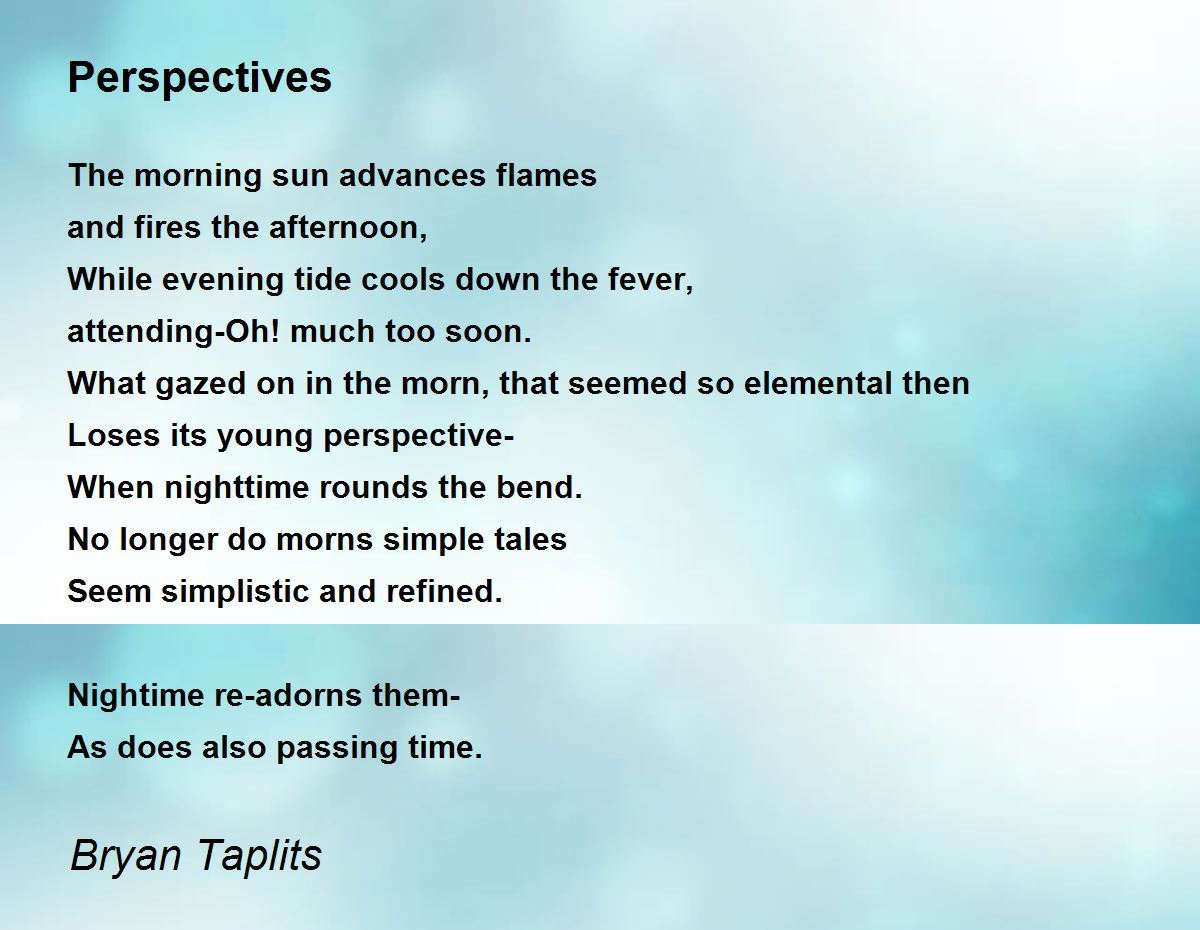 Perspectives

The morning sun advances flames
and fires the afternoon,
While evening tide cools down the fever,
attending-Oh! much too soon.
What gazed on in the morn, that seemed so elemental then
Loses its young perspective-
When nighttime rounds the bend.
No longer do morns simple tales
Seem simplistic and refined.

Nightime re-adorns them-
As does also passing time.

Bryan Taplits